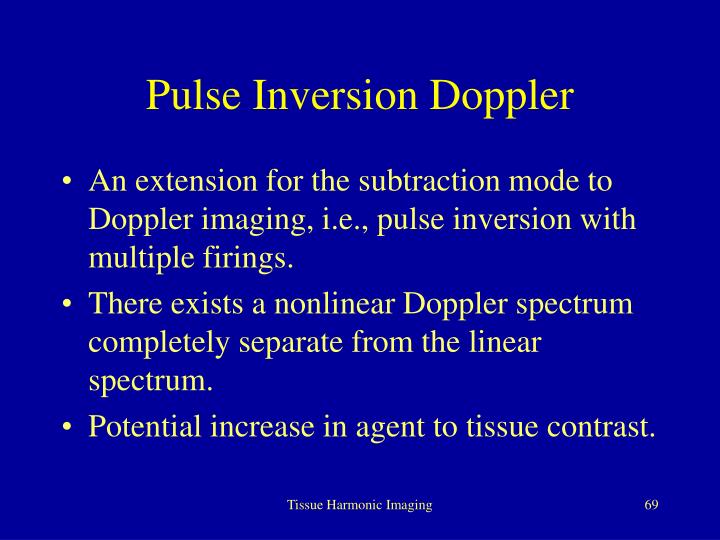 Pulse Inversion Doppler

• An extension for the subtraction mode to Doppler imaging, i.e., pulse inversion with multiple firings.

• There exists a nonlinear Doppler spectrum completely separate from the linear spectrum.

• Potential increase in agent to tissue contrast.

Tissue Harmonic Imaging

69